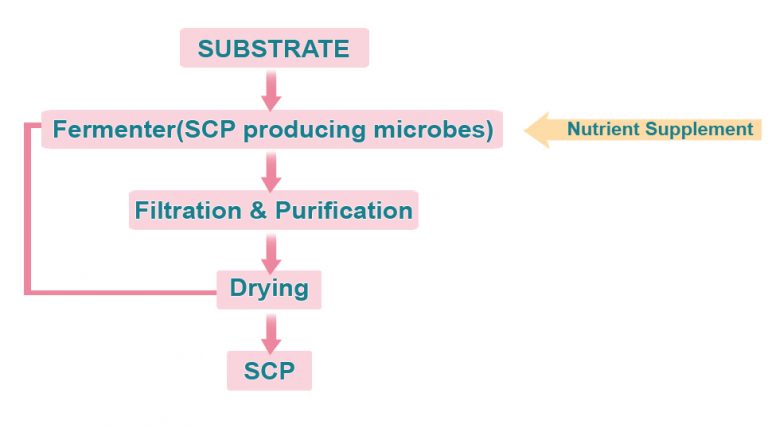 SUBSTRATE

Fermenter(SCP producing microbes)

Nutrient Supplement

Filtration & Purification

Drying

SCP